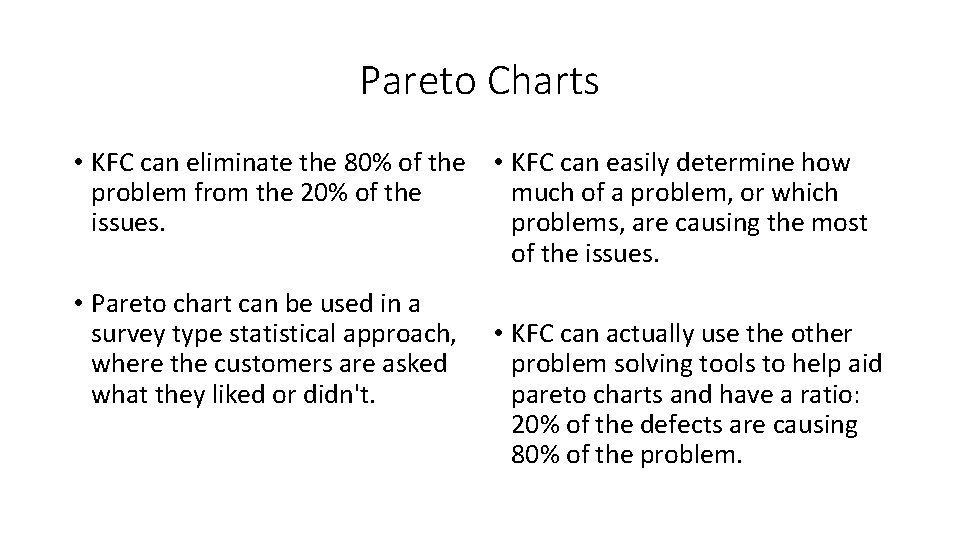 Pareto Charts

• KFC can eliminate the 80% of the problem from the 20% of the issues.

• Pareto chart can be used in a survey type statistical approach, where the customers are asked what they liked or didn't.

• KFC can easily determine how much of a problem, or which problems, are causing the most of the issues.

• KFC can actually use the other problem solving tools to help aid pareto charts and have a ratio: 20% of the defects are causing 80% of the problem.